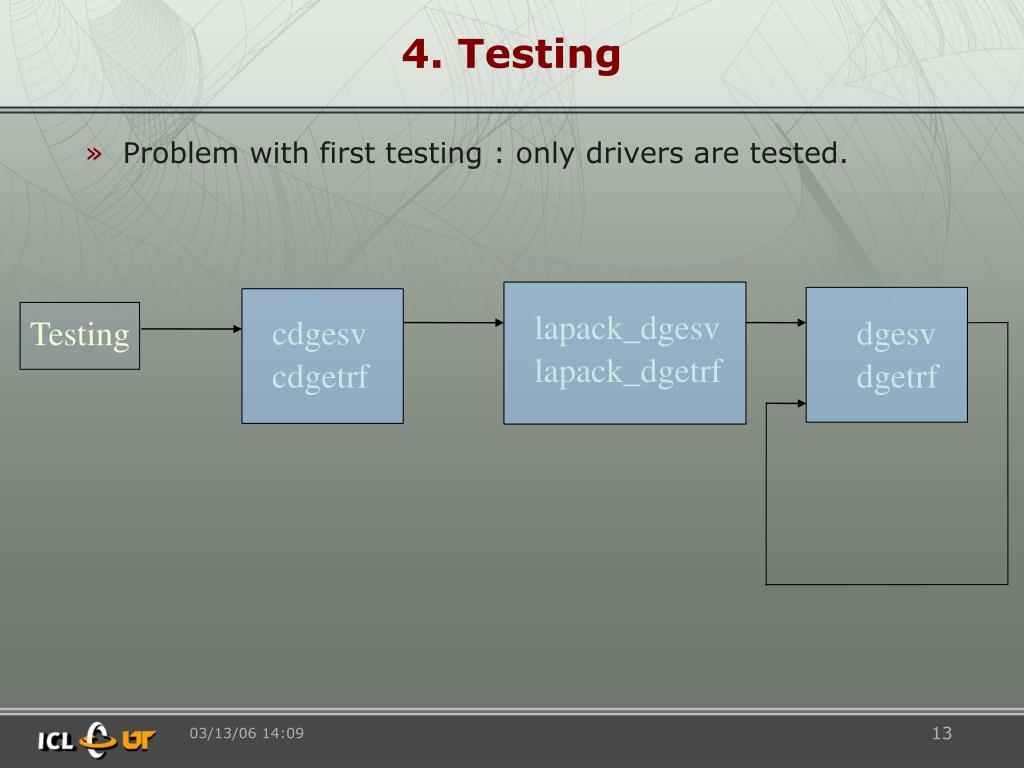 4. Testing

» Problem with first testing : only drivers are tested.

Testing

cdgesv
cdgetrf

lapack_dgesv
lapack_dgetrf

dgesv
dgetrf

ICL UT

03/13/06 14:09

13